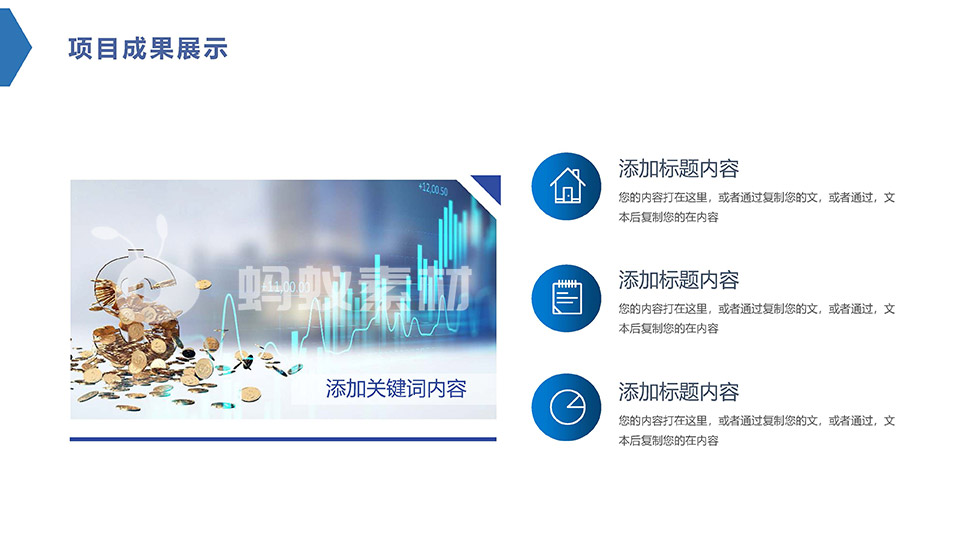 项目成果展示

+12,00.50

+11,00.00

蚂蚁素材

添加关键词内容

添加标题内容

您的内容打在这里，或者通过复制您的文，或者通过，文本后复制您的在内容

添加标题内容

您的内容打在这里，或者通过复制您的文，或者通过，文本后复制您的在内容

添加标题内容

您的内容打在这里，或者通过复制您的文，或者通过，文本后复制您的在内容